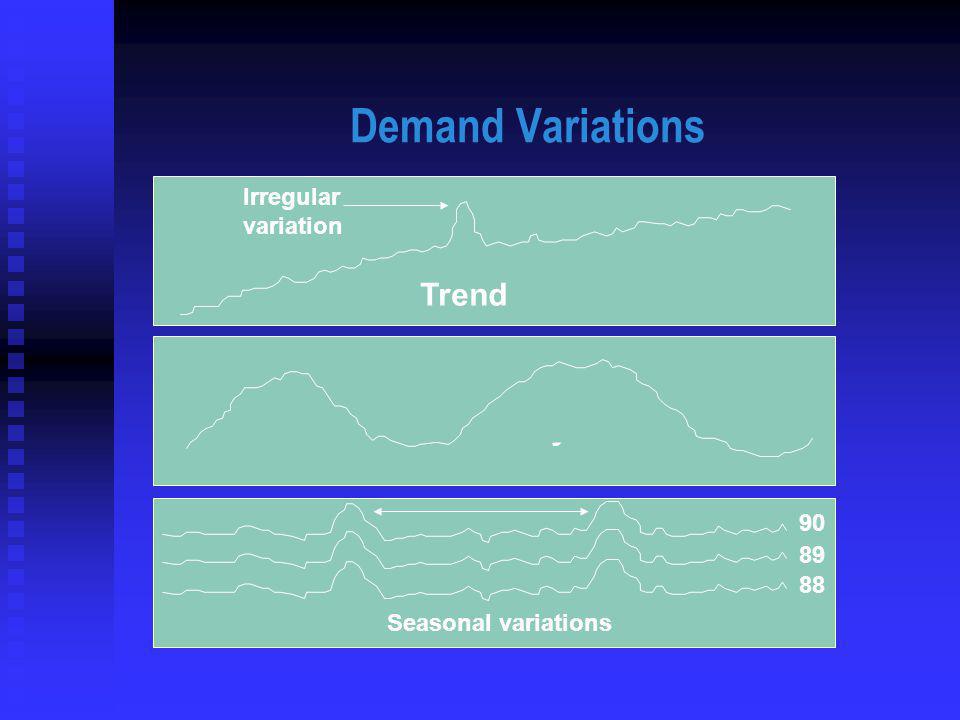 Demand Variations

Irregular variation

Trend

90

89

88

Seasonal variations